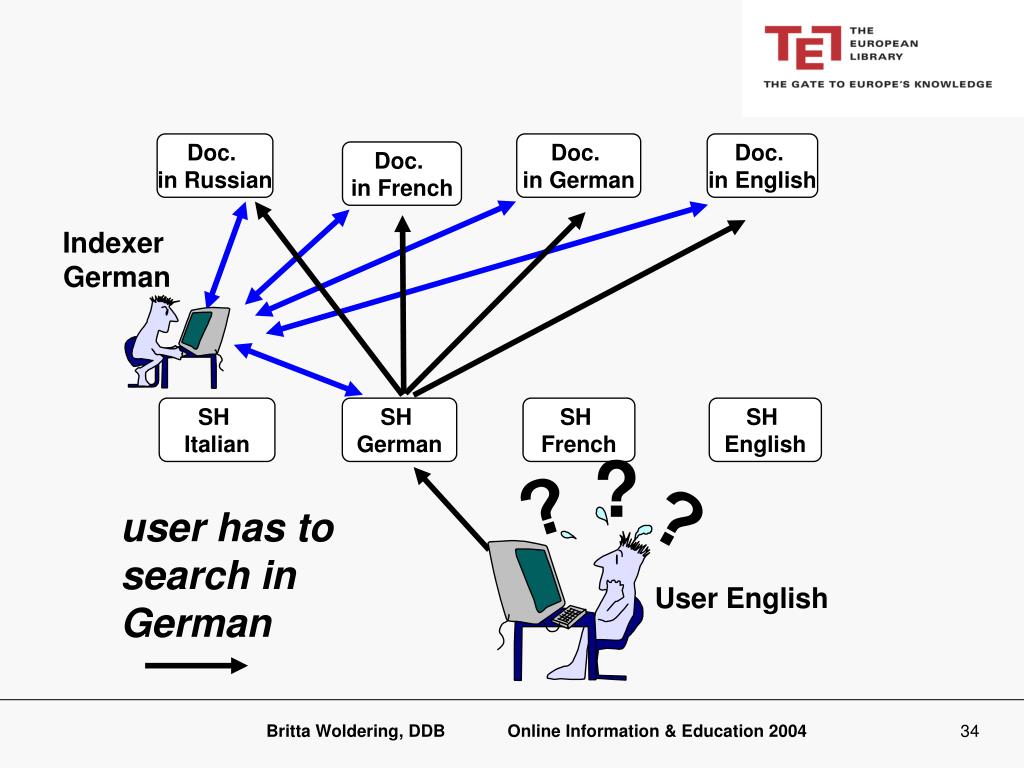 TEL THE EUROPEAN LIBRARY
THE GATE TO EUROPE'S KNOWLEDGE

Doc. in Russian

Doc. in French

Doc. in German

Doc. in English

Indexer German

SH Italian

SH German

SH French

SH English

? ? ?

user has to search in German

User English

Britta Woldering, DDB

Online Information & Education 2004

34